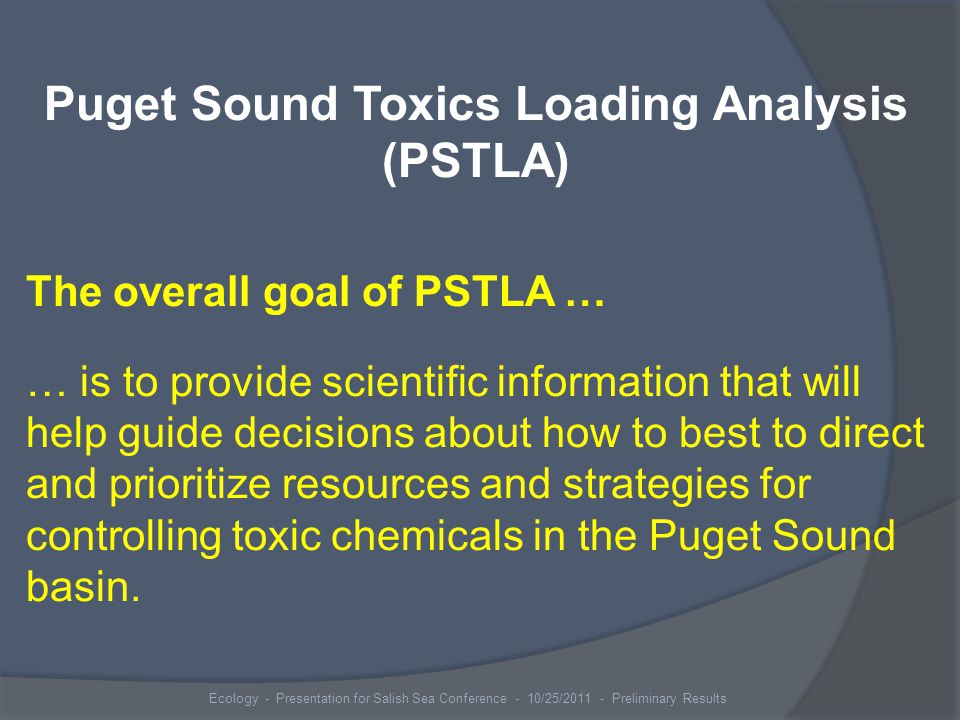 Puget Sound Toxics Loading Analysis (PSTLA)

The overall goal of PSTLA …

… is to provide scientific information that will help guide decisions about how to best to direct and prioritize resources and strategies for controlling toxic chemicals in the Puget Sound basin.

Ecology - Presentation for Salish Sea Conference - 10/25/2011 - Preliminary Results